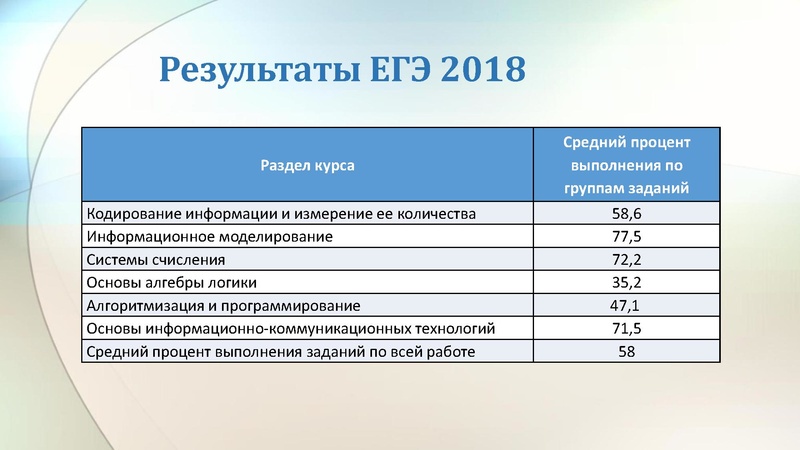 Результаты ЕГЭ 2018

| Раздел курса | Средний процент выполнения по группам заданий |
|---|---|
| Кодирование информации и измерение ее количества | 58,6 |
| Информационное моделирование | 77,5 |
| Системы счисления | 72,2 |
| Основы алгебры логики | 35,2 |
| Алгоритмизация и программирование | 47,1 |
| Основы информационно-коммуникационных технологий | 71,5 |
| Средний процент выполнения заданий по всей работе | 58 |